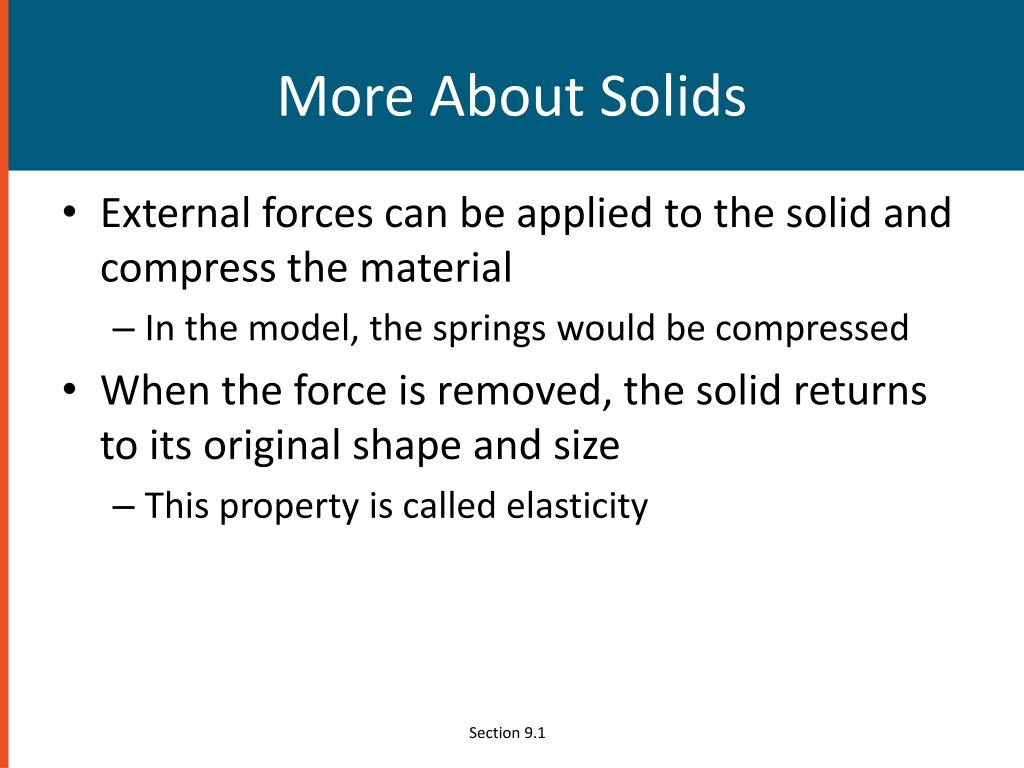 More About Solids

• External forces can be applied to the solid and compress the material

– In the model, the springs would be compressed

• When the force is removed, the solid returns to its original shape and size

– This property is called elasticity

Section 9.1